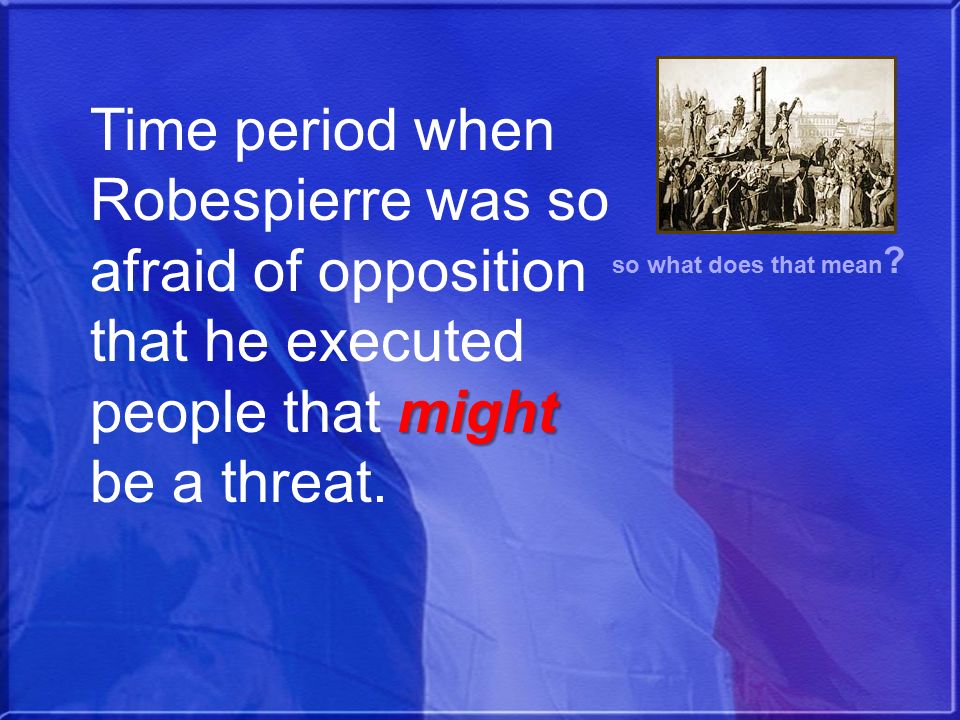 Time period when Robespierre was so afraid of opposition that he executed people that might be a threat.

so what does that mean?